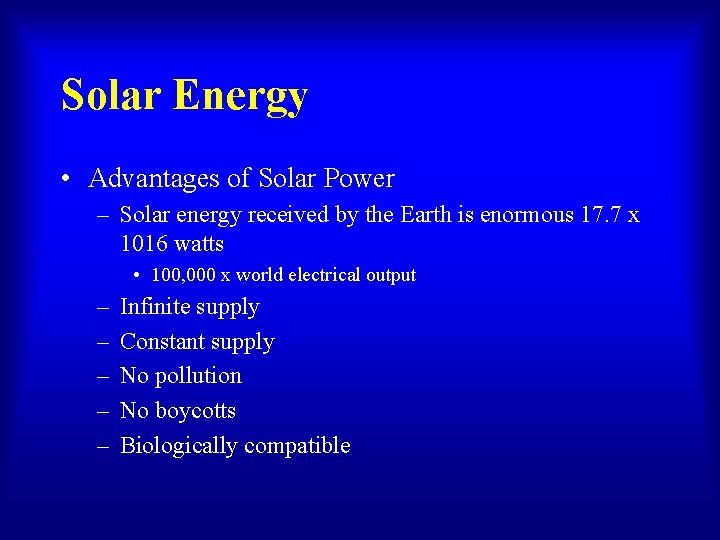 Solar Energy

• Advantages of Solar Power

– Solar energy received by the Earth is enormous 17.7 x 1016 watts

• 100,000 x world electrical output

– Infinite supply

– Constant supply

– No pollution

– No boycotts

– Biologically compatible